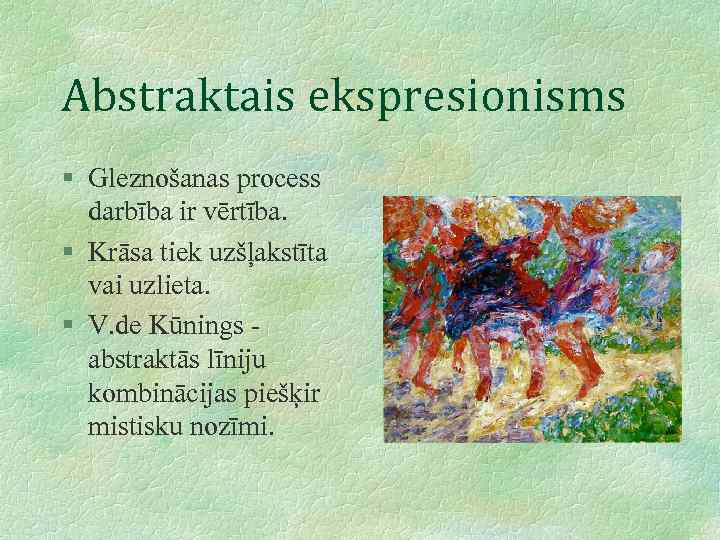 Abstraktais ekspresionisms

§ Gleznošanas process darbība ir vērtība.
§ Krāsa tiek uzšļakstīta vai uzlieta.
§ V.de Kūnings - abstraktās līniju kombinācijas piešķir mistisku nozīmi.